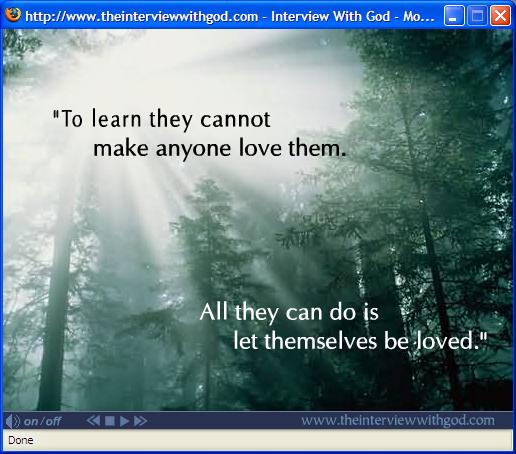 http://www.theinterviewwithgod.com - Interview With God - Mo...

"To learn they cannot make anyone love them.

All they can do is let themselves be loved."

on/off

www.theinterviewwithgod.com

Done